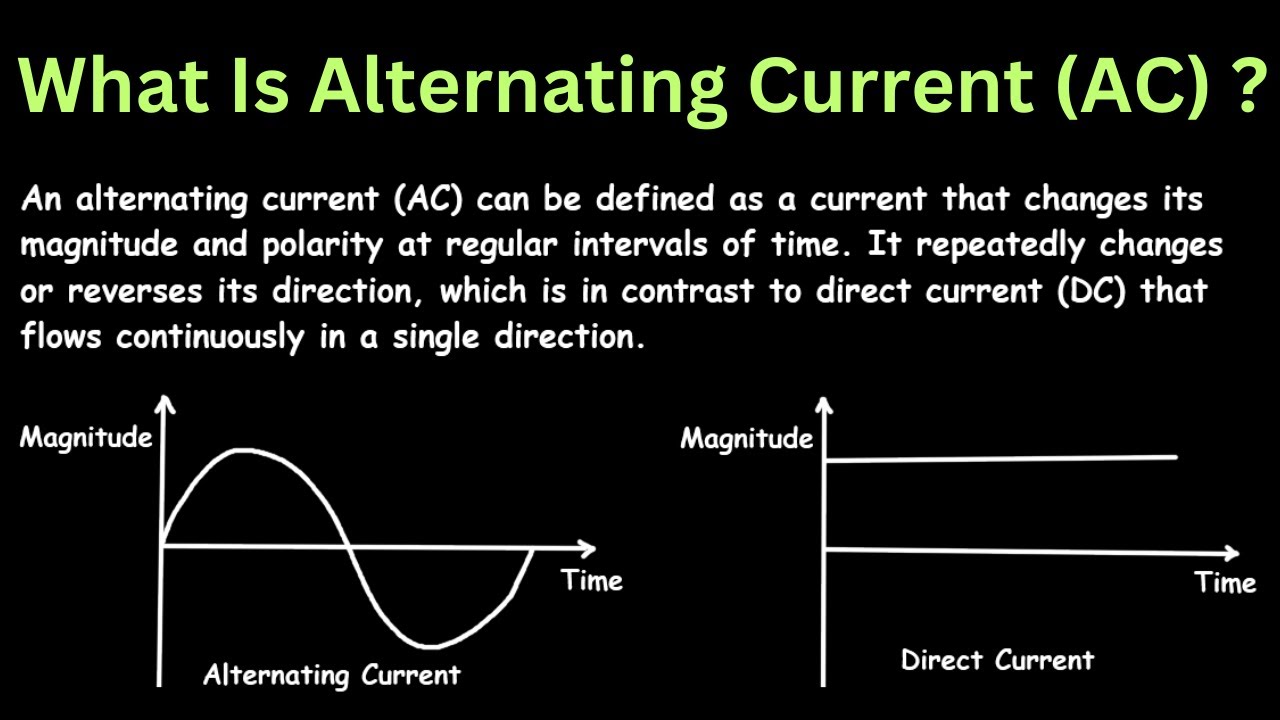 What Is Alternating Current (AC) ?

An alternating current (AC) can be defined as a current that changes its magnitude and polarity at regular intervals of time. It repeatedly changes or reverses its direction, which is in contrast to direct current (DC) that flows continuously in a single direction.

Magnitude

Time

Alternating Current

Magnitude

Time

Direct Current